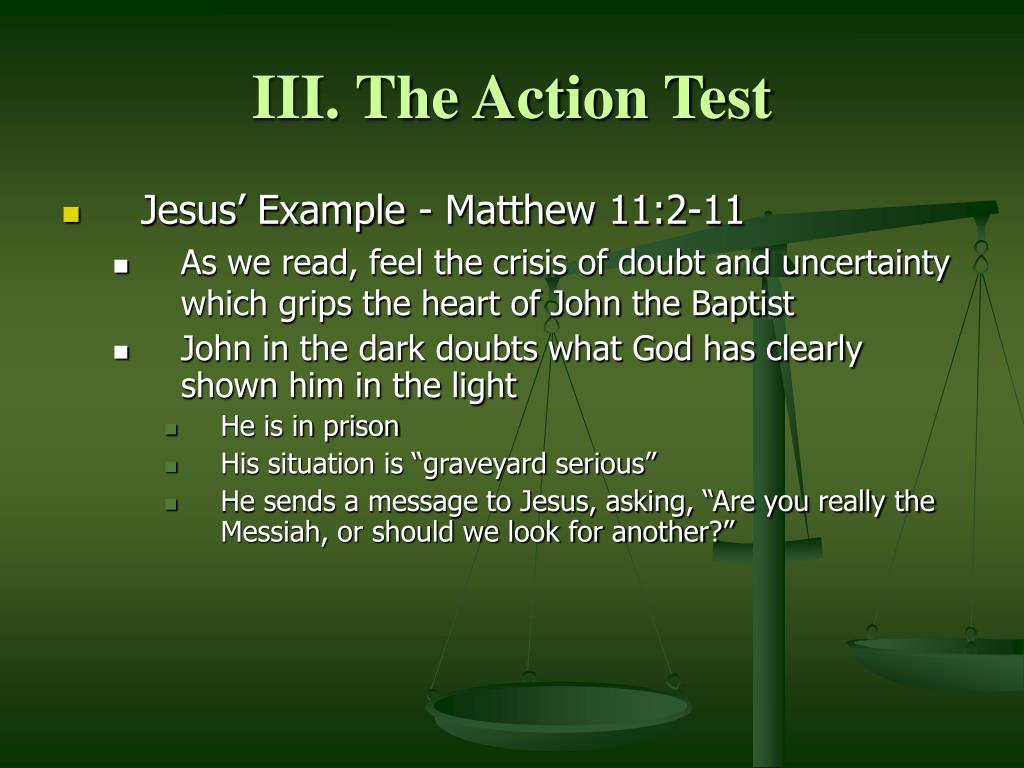 III. The Action Test

Jesus’ Example - Matthew 11:2-11

As we read, feel the crisis of doubt and uncertainty which grips the heart of John the Baptist

John in the dark doubts what God has clearly shown him in the light

He is in prison

His situation is “graveyard serious”

He sends a message to Jesus, asking, “Are you really the Messiah, or should we look for another?”